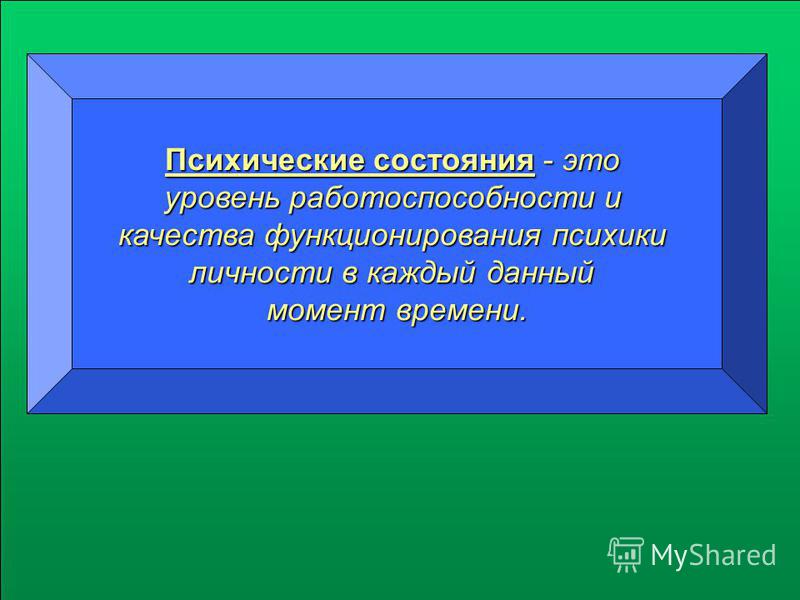 Психические состояния - это уровень работоспособности и качества функционирования психики личности в каждый данный момент времени.

MyShared